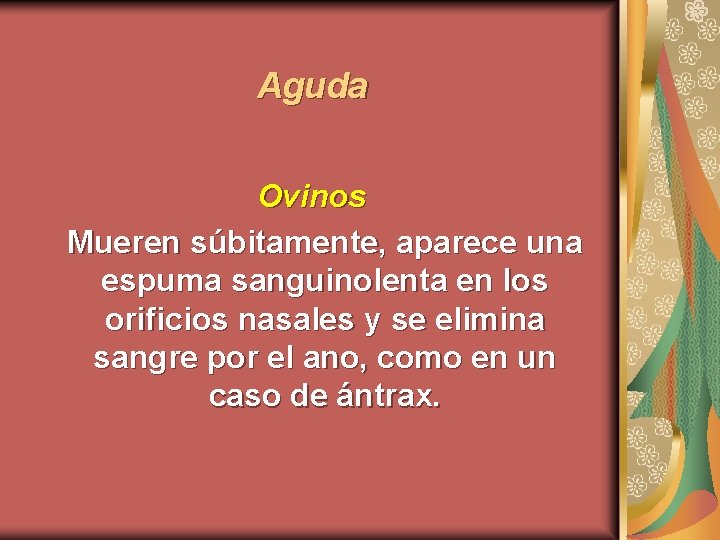 Aguda

Ovinos

Mueren súbitamente, aparece una espuma sanguinolenta en los orificios nasales y se elimina sangre por el ano, como en un caso de ántrax.